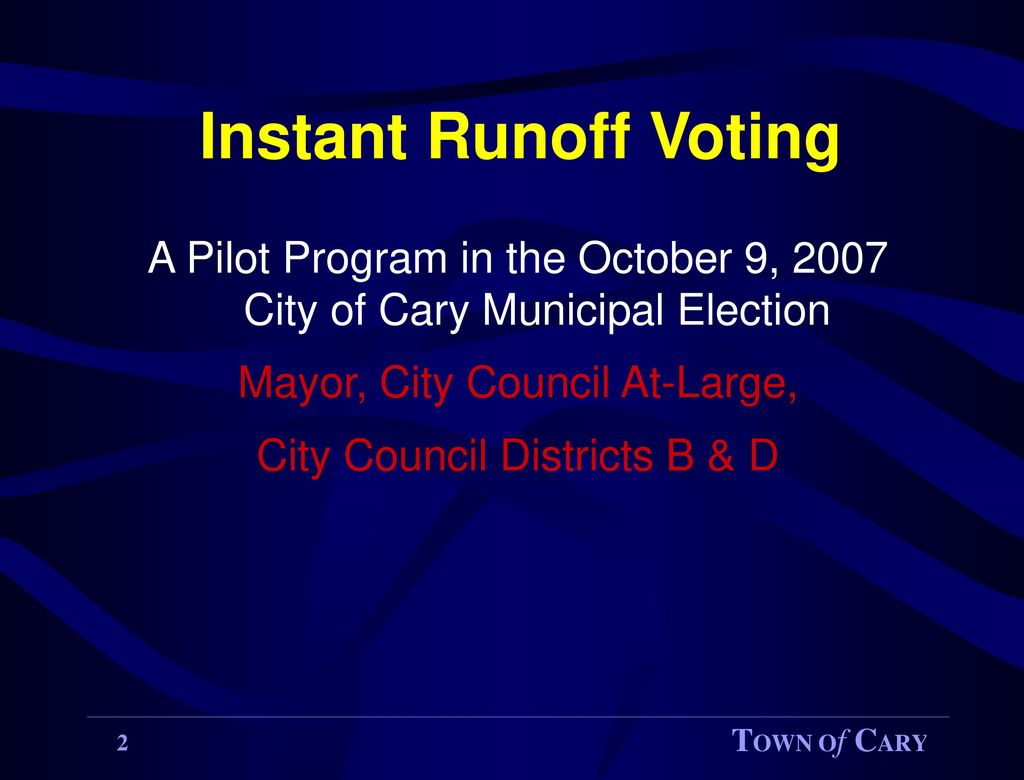 Instant Runoff Voting

A Pilot Program in the October 9, 2007 City of Cary Municipal Election

Mayor, City Council At-Large,

City Council Districts B & D

2

TOWN Of CARY